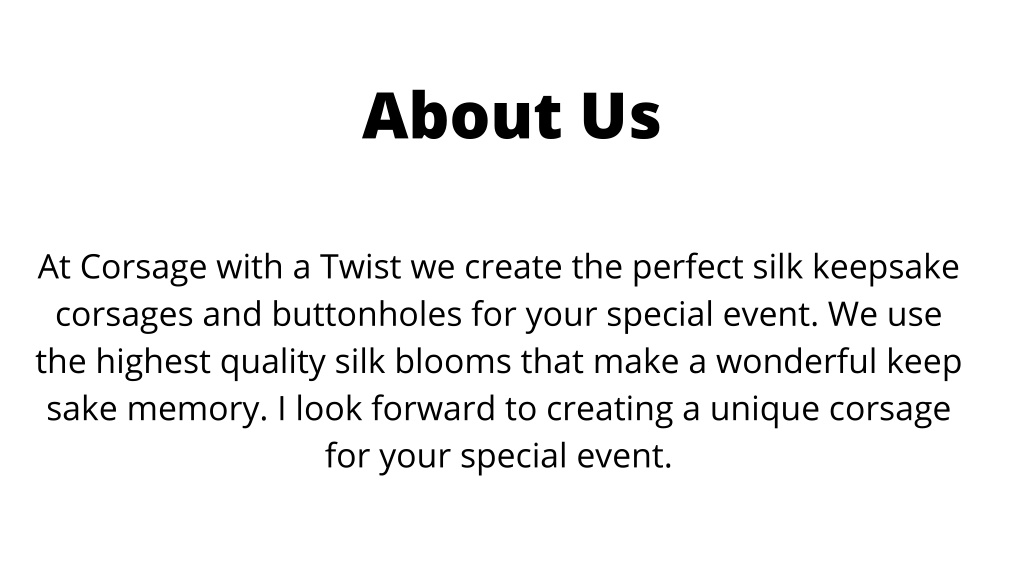 About Us

At Corsage with a Twist we create the perfect silk keepsake corsages and buttonholes for your special event. We use the highest quality silk blooms that make a wonderful keep sake memory. I look forward to creating a unique corsage for your special event.